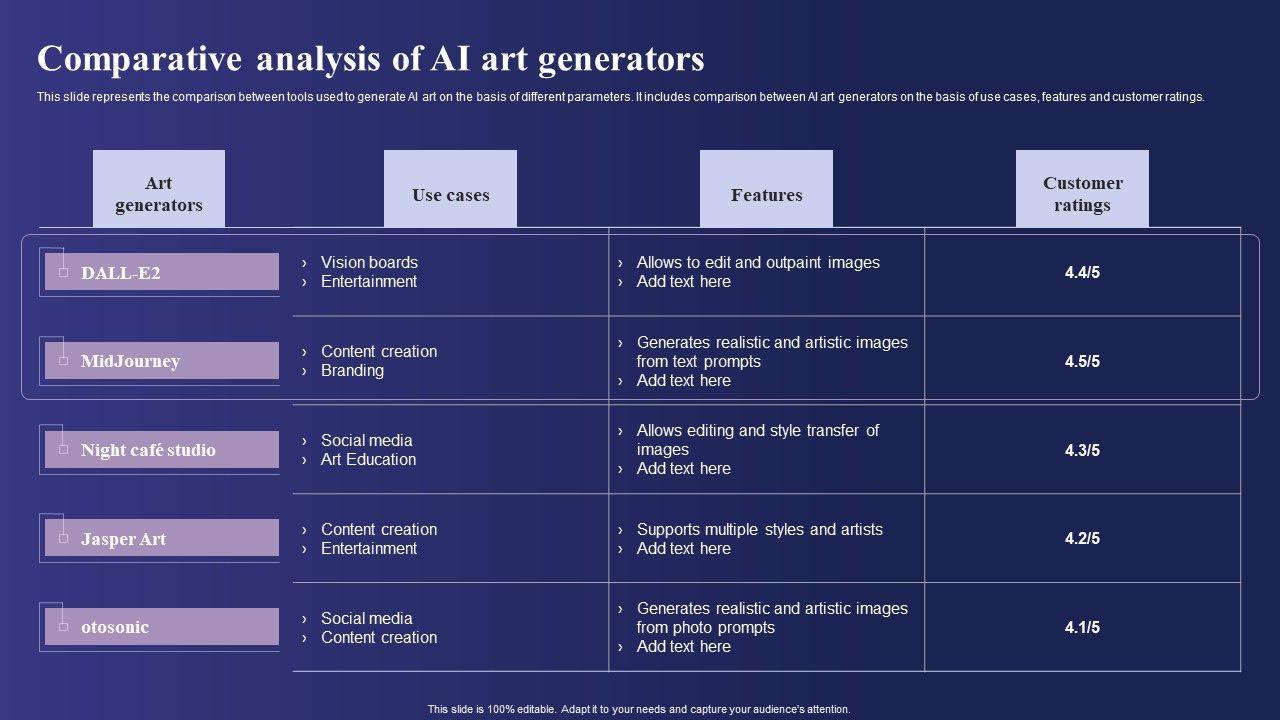 Comparative analysis of AI art generators

This slide represents the comparison between tools used to generate AI art on the basis of different parameters. It includes comparison between AI art generators on the basis of use cases, features and customer ratings.

| Art generators | Use cases | Features | Customer ratings |
|---|---|---|---|
| DALL-E2 | › Vision boards › Entertainment | › Allows to edit and outpaint images › Add text here | 4.4/5 |
| MidJourney | › Content creation › Branding | › Generates realistic and artistic images from text prompts › Add text here | 4.5/5 |
| Night café studio | › Social media › Art Education | › Allows editing and style transfer of images › Add text here | 4.3/5 |
| Jasper Art | › Content creation › Entertainment | › Supports multiple styles and artists › Add text here | 4.2/5 |
| otosonic | › Social media › Content creation | › Generates realistic and artistic images from photo prompts › Add text here | 4.1/5 |

This slide is 100% editable. Adapt it to your needs and capture your audience's attention.